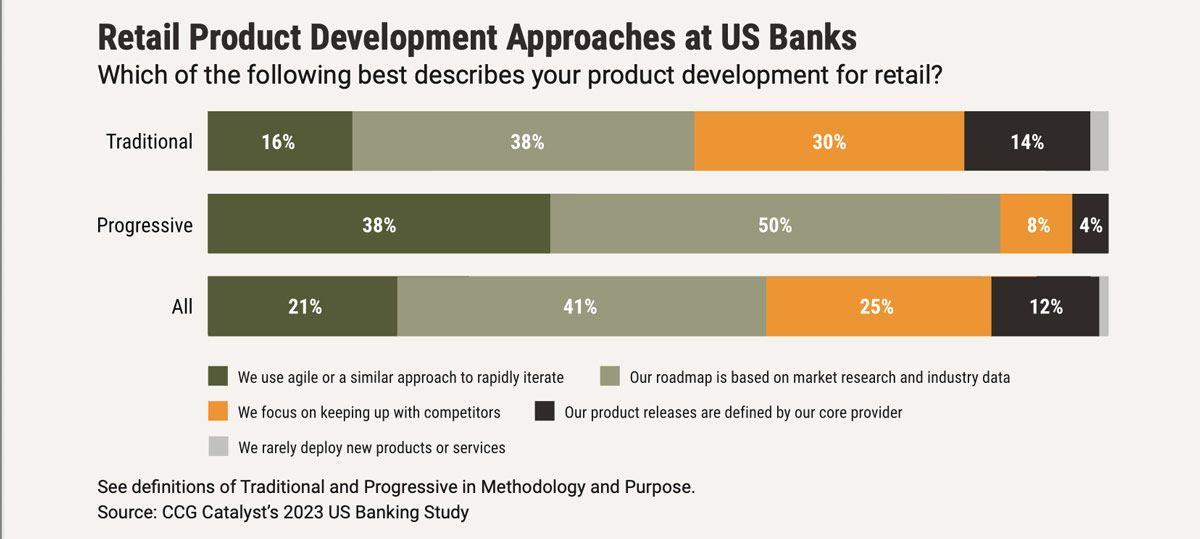 Retail Product Development Approaches at US Banks
Which of the following best describes your product development for retail?

Traditional 16% 38% 30% 14%

Progressive 38% 50% 8% 4%

All 21% 41% 25% 12%

We use agile or a similar approach to rapidly iterate
Our roadmap is based on market research and industry data
We focus on keeping up with competitors
Our product releases are defined by our core provider
We rarely deploy new products or services

See definitions of Traditional and Progressive in Methodology and Purpose.
Source: CCG Catalyst's 2023 US Banking Study